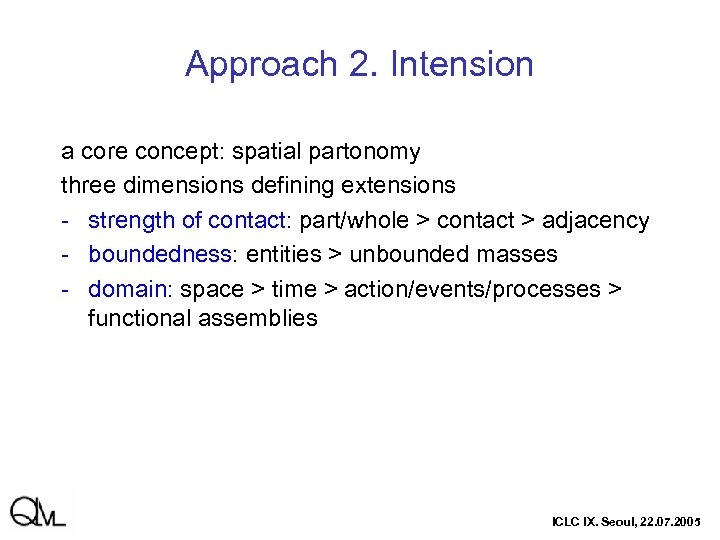 Approach 2. Intension

a core concept: spatial partonomy

three dimensions defining extensions

- strength of contact: part/whole > contact > adjacency
- boundedness: entities > unbounded masses
- domain: space > time > action/events/processes > functional assemblies

QML

ICLC IX. Seoul, 22.07.2005